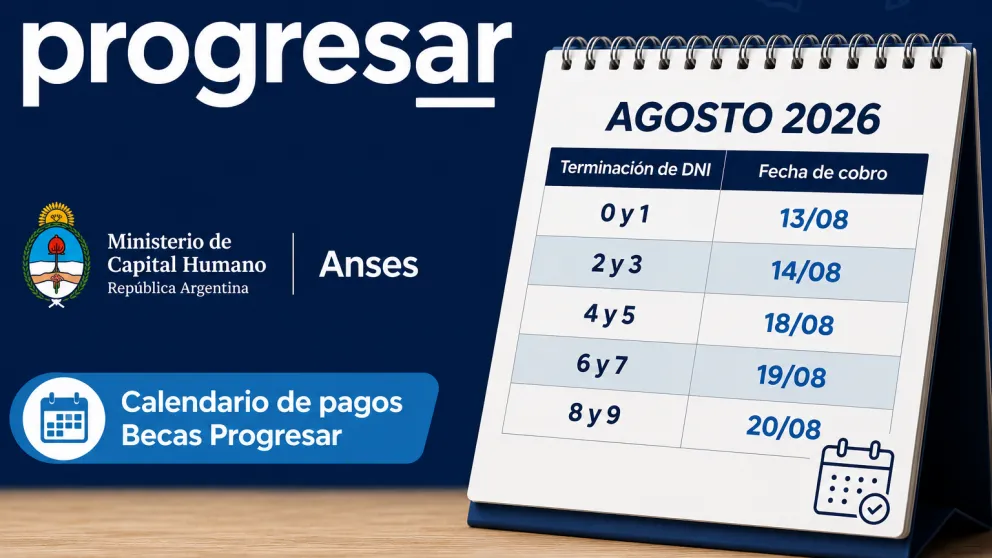 progresar

Ministerio de Capital Humano
República Argentina

Anses

Calendario de pagos
Becas Progresar

AGOSTO 2026

| Terminación de DNI | Fecha de cobro |
|---|---|
| 0 y 1 | 13/08 |
| 2 y 3 | 14/08 |
| 4 y 5 | 18/08 |
| 6 y 7 | 19/08 |
| 8 y 9 | 20/08 |